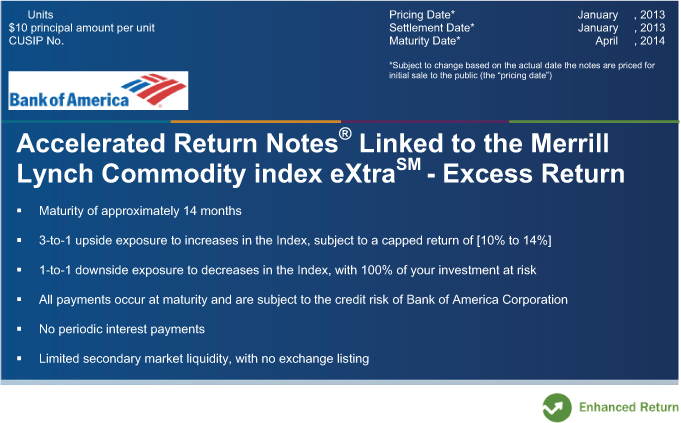 Units
$10 principal amount per unit
CUSIP No.

Pricing Date* January , 2013
Settlement Date* January , 2013
Maturity Date* April , 2014

*Subject to change based on the actual date the notes are priced for initial sale to the public (the "pricing date")

Bank of America

Accelerated Return Notes® Linked to the Merrill Lynch Commodity index eXtra$^{SM}$ - Excess Return

▪ Maturity of approximately 14 months

▪ 3-to-1 upside exposure to increases in the Index, subject to a capped return of [10% to 14%]

▪ 1-to-1 downside exposure to decreases in the Index, with 100% of your investment at risk

▪ All payments occur at maturity and are subject to the credit risk of Bank of America Corporation

▪ No periodic interest payments

▪ Limited secondary market liquidity, with no exchange listing

Enhanced Return